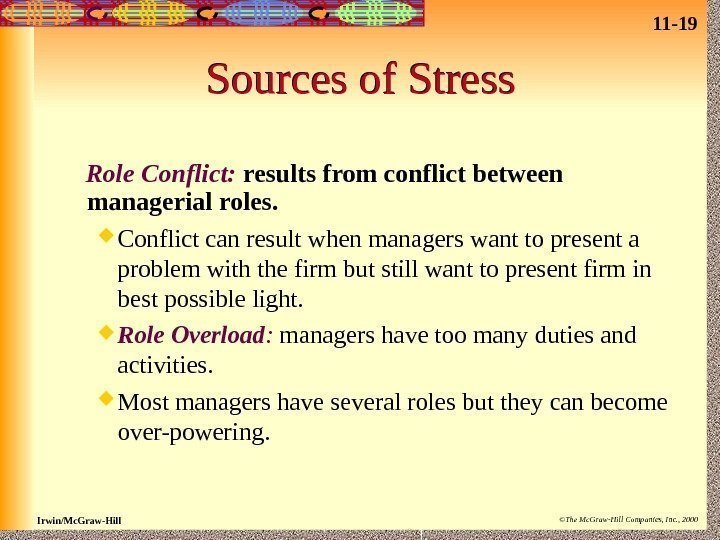 11-19

Sources of Stress

Role Conflict: results from conflict between managerial roles.

Conflict can result when managers want to present a problem with the firm but still want to present firm in best possible light.

Role Overload: managers have too many duties and activities.

Most managers have several roles but they can become over-powering.

Irwin/McGraw-Hill

©The McGraw-Hill Companies, Inc., 2000